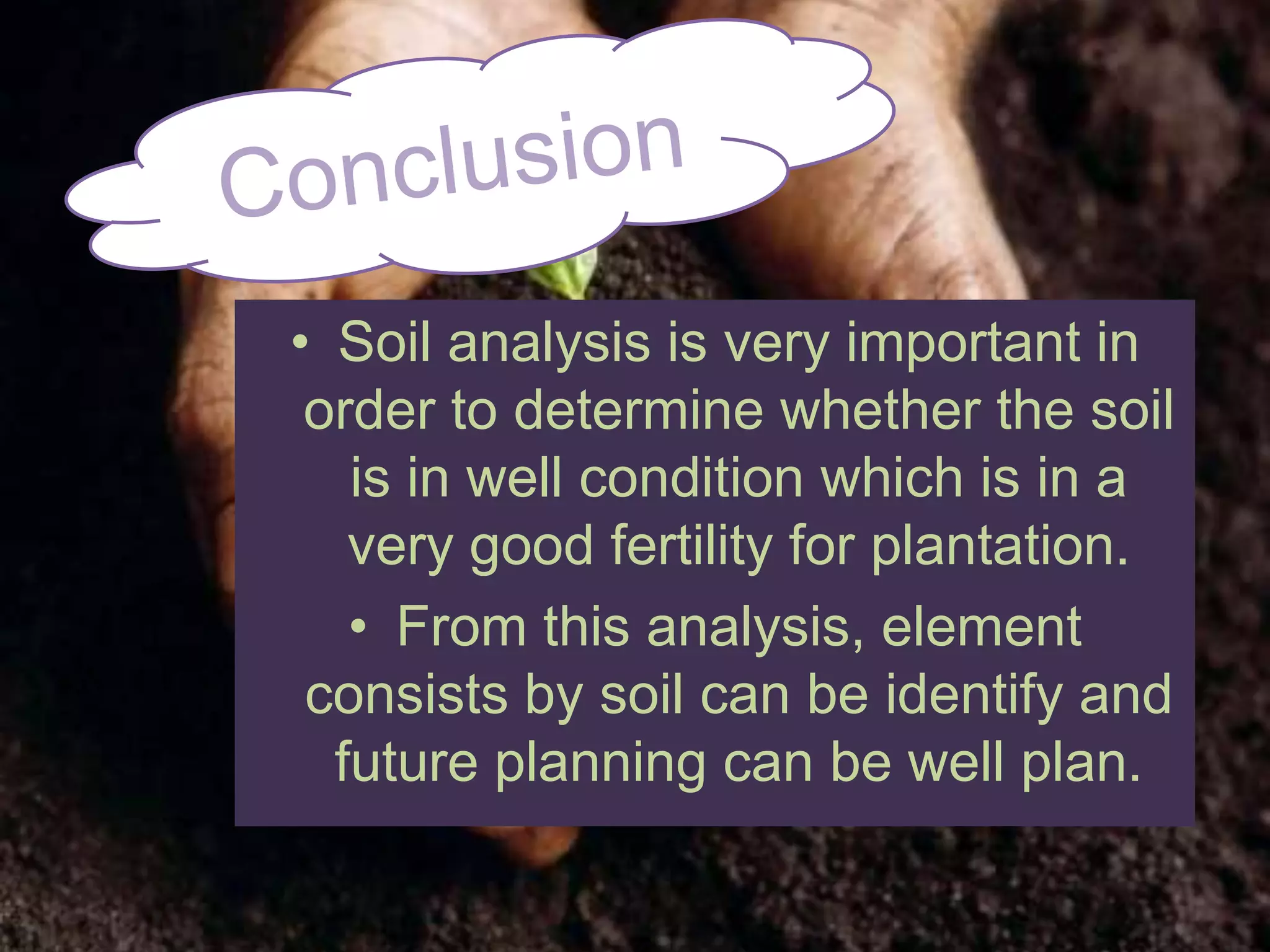 Conclusion

• Soil analysis is very important in order to determine whether the soil is in well condition which is in a very good fertility for plantation.

• From this analysis, element consists by soil can be identify and future planning can be well plan.